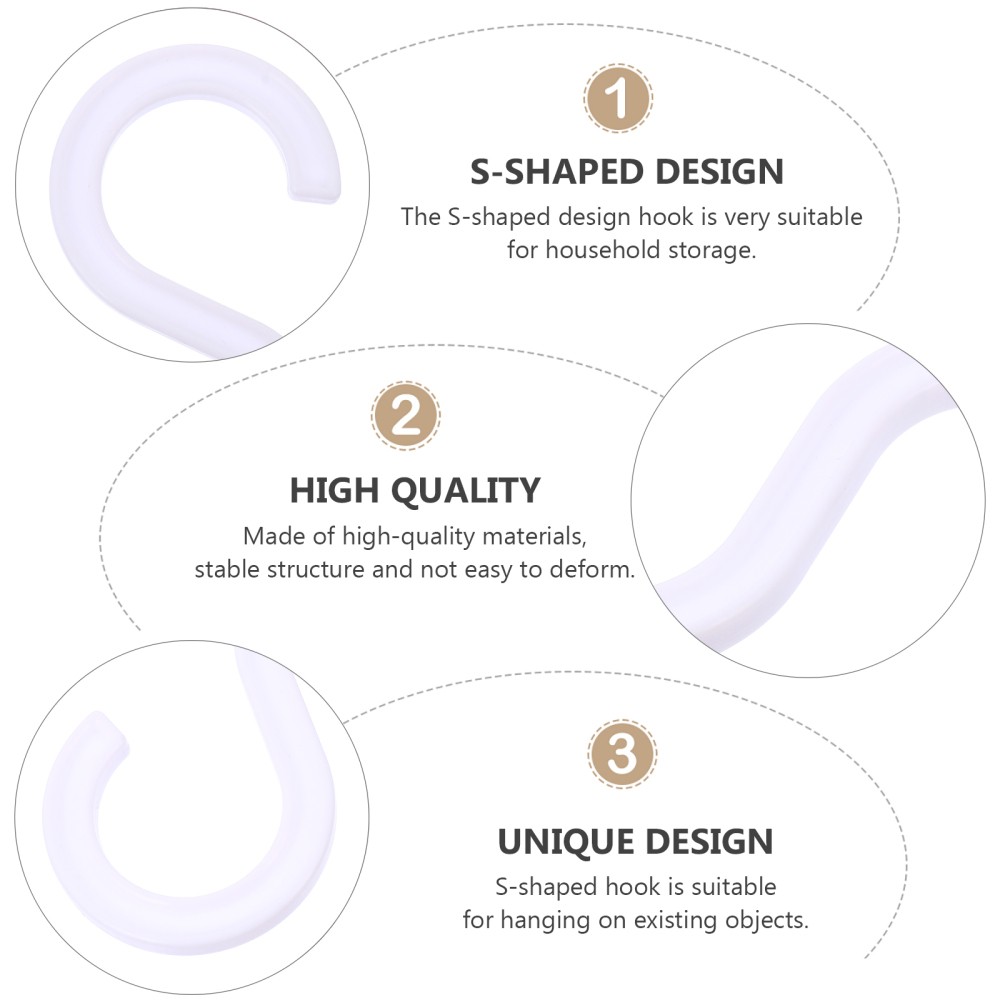 1

S-SHAPED DESIGN

The S-shaped design hook is very suitable for household storage.

2

HIGH QUALITY

Made of high-quality materials, stable structure and not easy to deform.

3

UNIQUE DESIGN

S-shaped hook is suitable for hanging on existing objects.